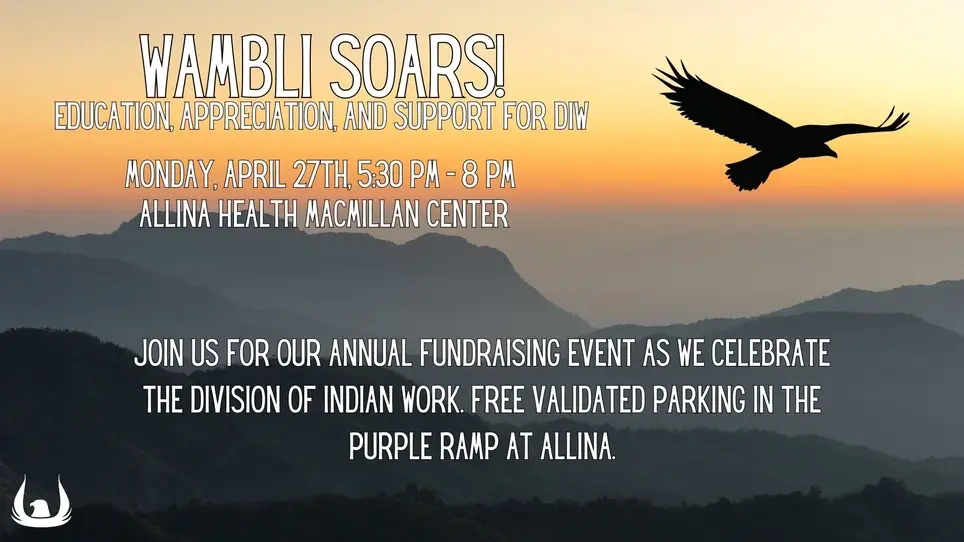 WAMBLI SOARS!
EDUCATION, APPRECIATION, AND SUPPORT FOR DIW

MONDAY, APRIL 27TH, 5:30 PM - 8 PM
ALLINA HEALTH MACMILLAN CENTER

JOIN US FOR OUR ANNUAL FUNDRAISING EVENT AS WE CELEBRATE THE DIVISION OF INDIAN WORK. FREE VALIDATED PARKING IN THE PURPLE RAMP AT ALLINA.